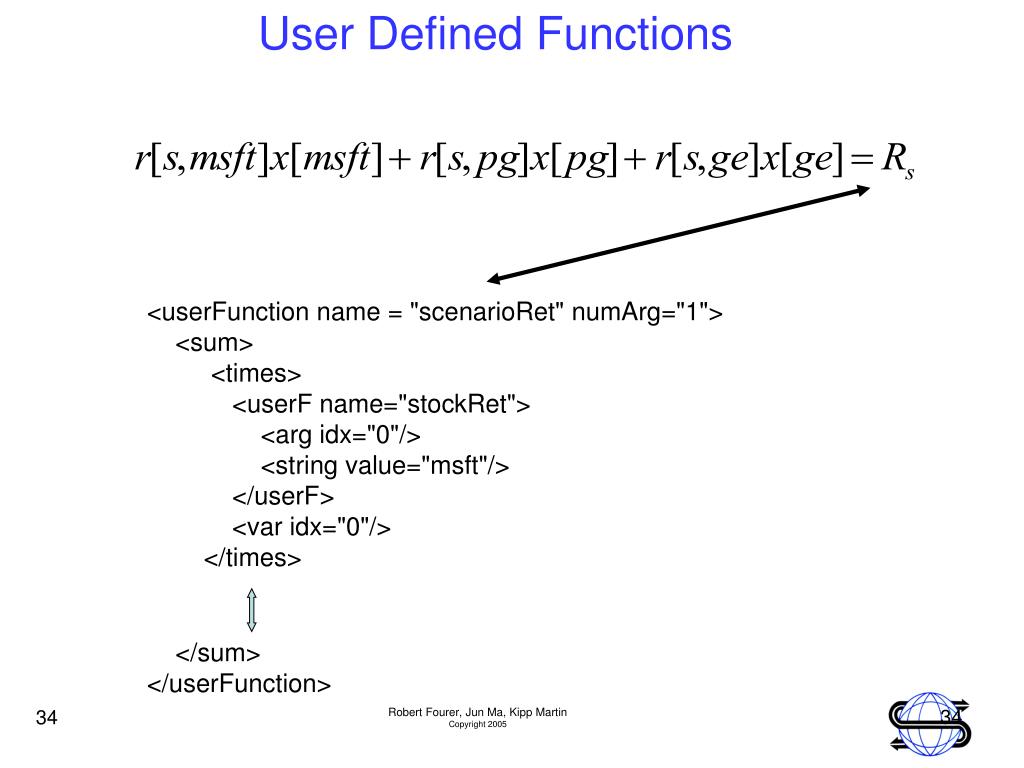 User Defined Functions

$r[s,msft]x[msft]+r[s,pg]x[pg]+r[s,ge]x[ge]=R_s$

<userFunction name = "scenarioRet" numArg="1">
<sum>
<times>
<userF name="stockRet">
<arg idx="0"/>
<string value="msft"/>
</userF>
<var idx="0"/>
</times>

</sum>
</userFunction>

34

Robert Fourer, Jun Ma, Kipp Martin
Copyright 2005

34